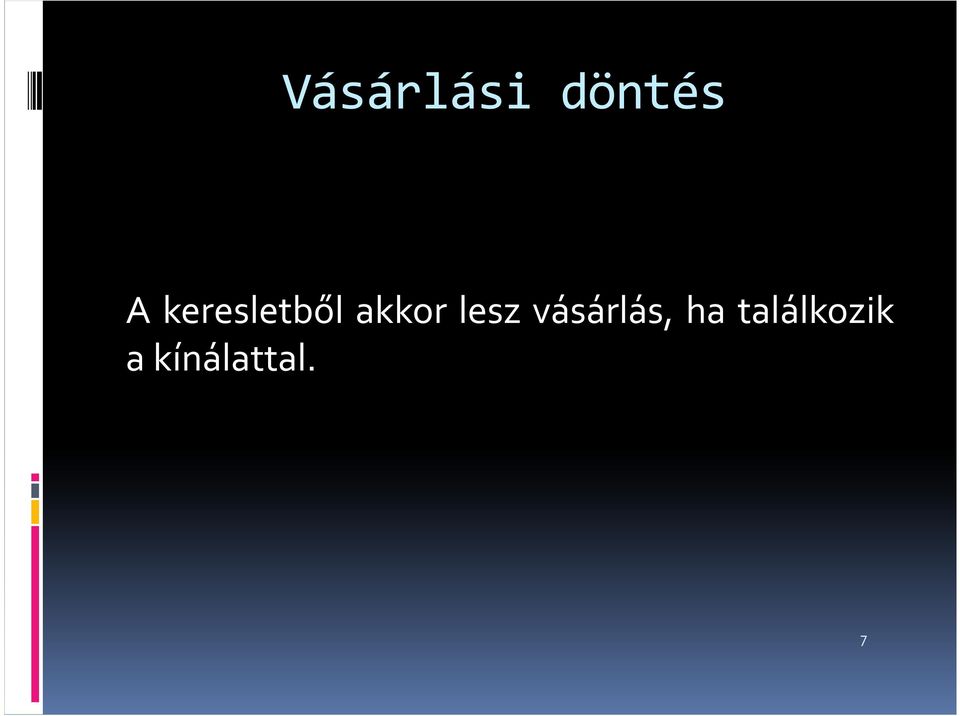 Vásárlási döntés

A keresletből akkor lesz vásárlás, ha találkozik a kínálattal.

7